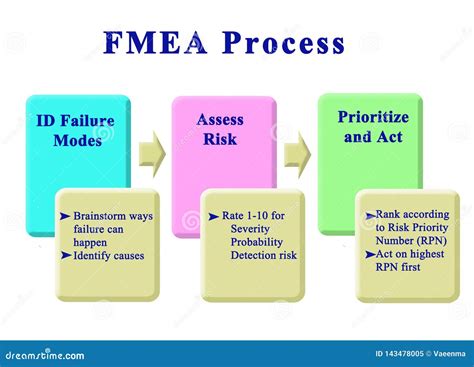 FMEA Process

ID Failure Modes

➤ Brainstorm ways failure can happen
➤ Identify causes

Assess Risk

➤ Rate 1-10 for Severity Probability Detection risk

Prioritize and Act

➤ Rank according to Risk Priority Number (RPN)
➤ Act on highest RPN first

dreamstime.com

ID 143478005 © Vaeenma